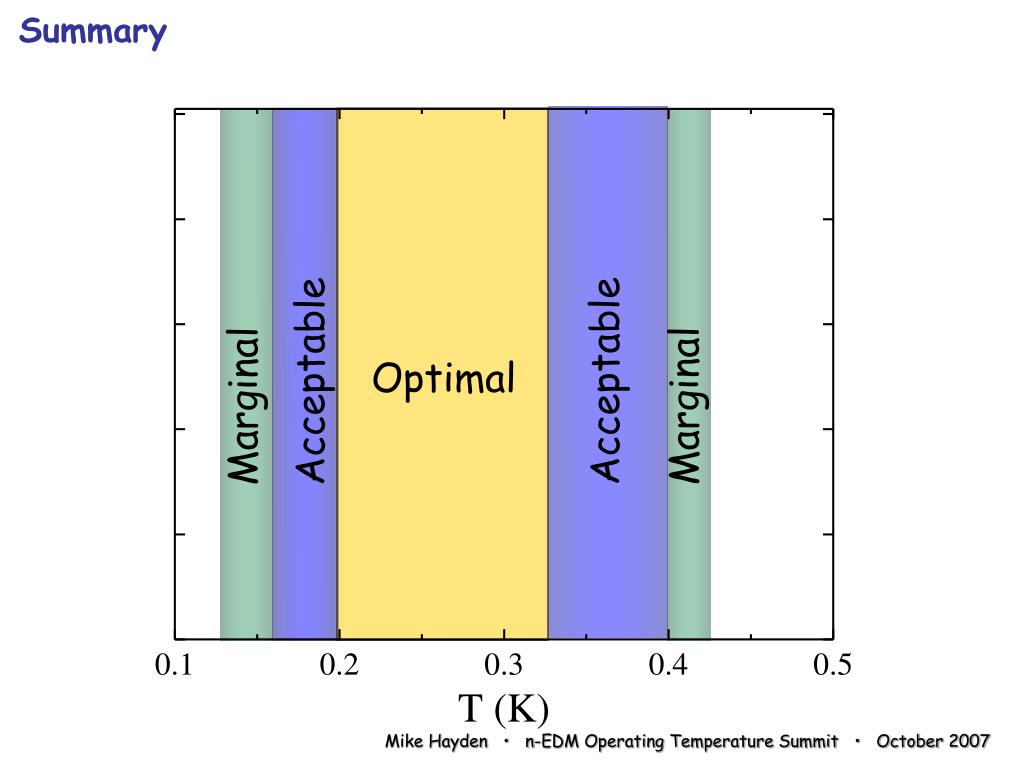 Summary

Marginal
Acceptable
Optimal
Acceptable
Marginal

0.1
0.2
0.3
0.4
0.5
T (K)

Mike Hayden · n-EDM Operating Temperature Summit · October 2007